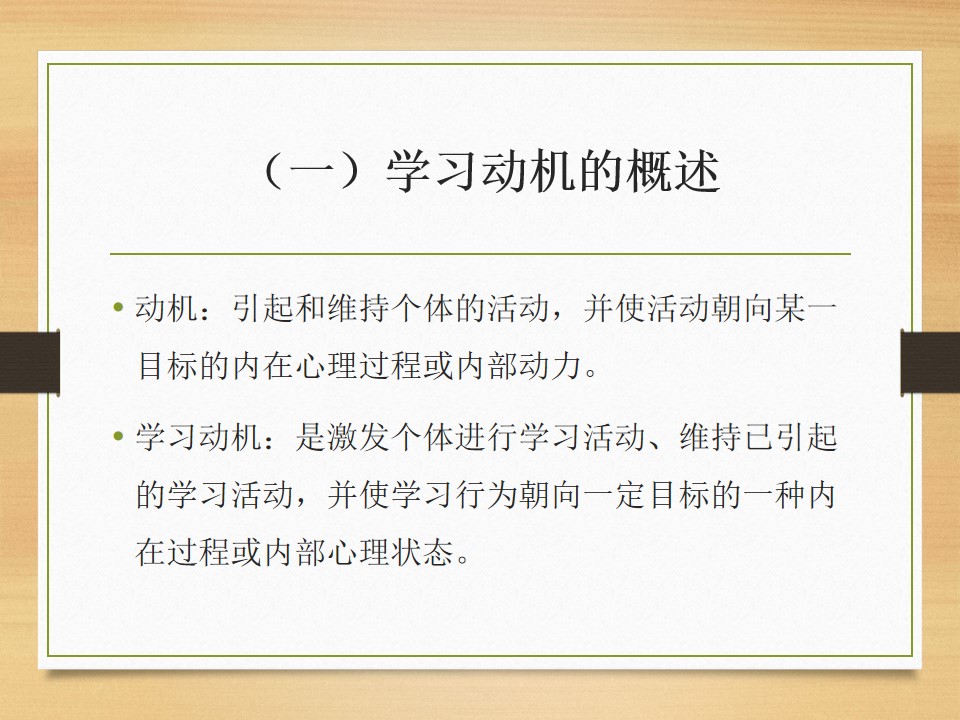 （一）学习动机的概述

• 动机：引起和维持个体的活动，并使活动朝向某一目标的内在心理过程或内部动力。

• 学习动机：是激发个体进行学习活动、维持已引起的学习活动，并使学习行为朝向一定目标的一种内在过程或内部心理状态。